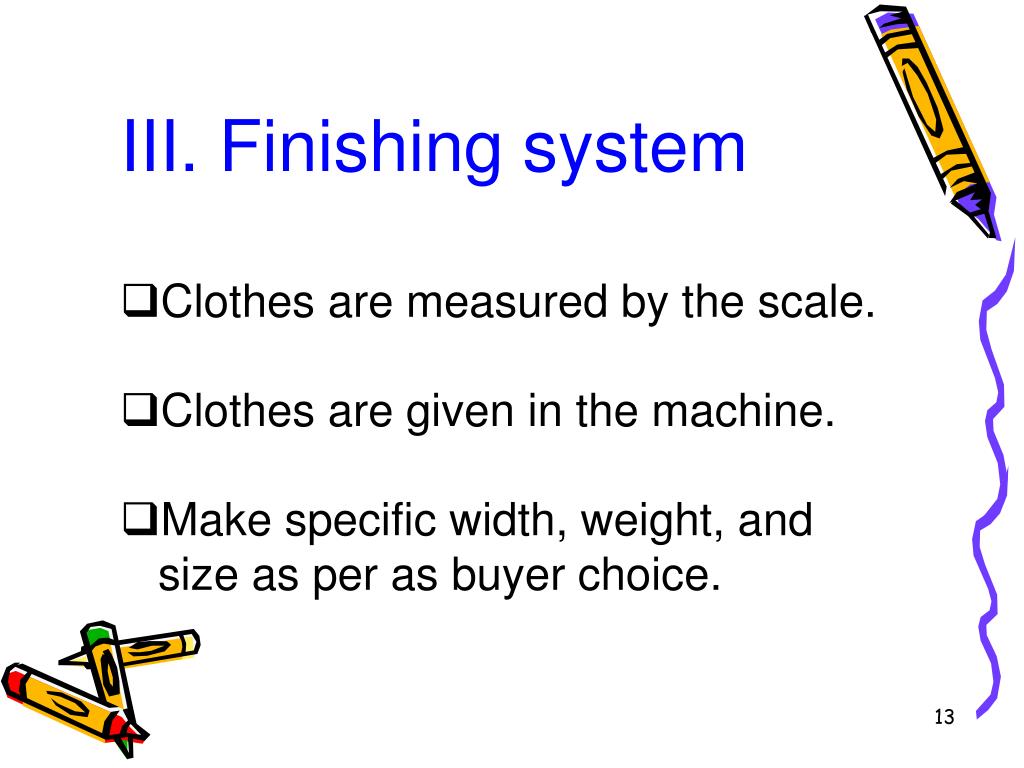 III. Finishing system

❑Clothes are measured by the scale.

❑Clothes are given in the machine.

❑Make specific width, weight, and size as per as buyer choice.

13